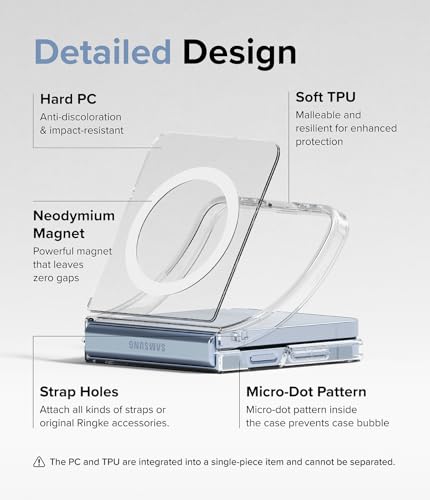 Detailed Design

Hard PC
Anti-discoloration & impact-resistant

Soft TPU
Malleable and resilient for enhanced protection

Neodymium Magnet
Powerful magnet that leaves zero gaps

SAMSUNG

Strap Holes
Attach all kinds of straps or original Ringke accessories.

Micro-Dot Pattern
Micro-dot pattern inside the case prevents case bubble

The PC and TPU are integrated into a single-piece item and cannot be separated.